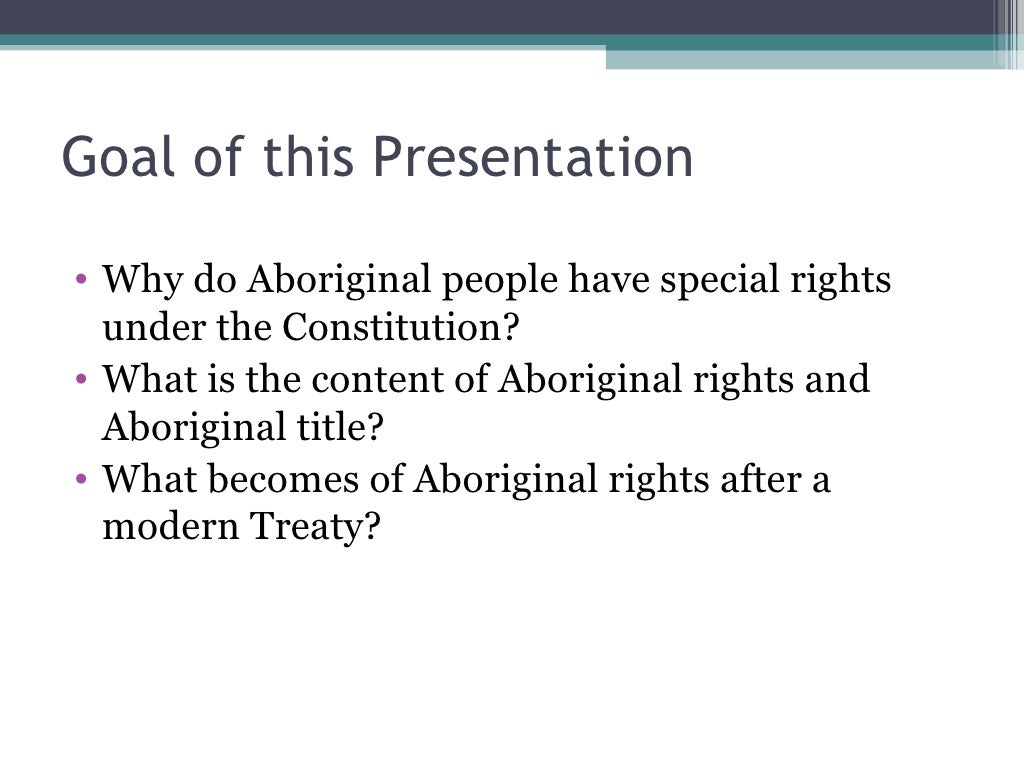 Goal of this Presentation

• Why do Aboriginal people have special rights under the Constitution?
• What is the content of Aboriginal rights and Aboriginal title?
• What becomes of Aboriginal rights after a modern Treaty?